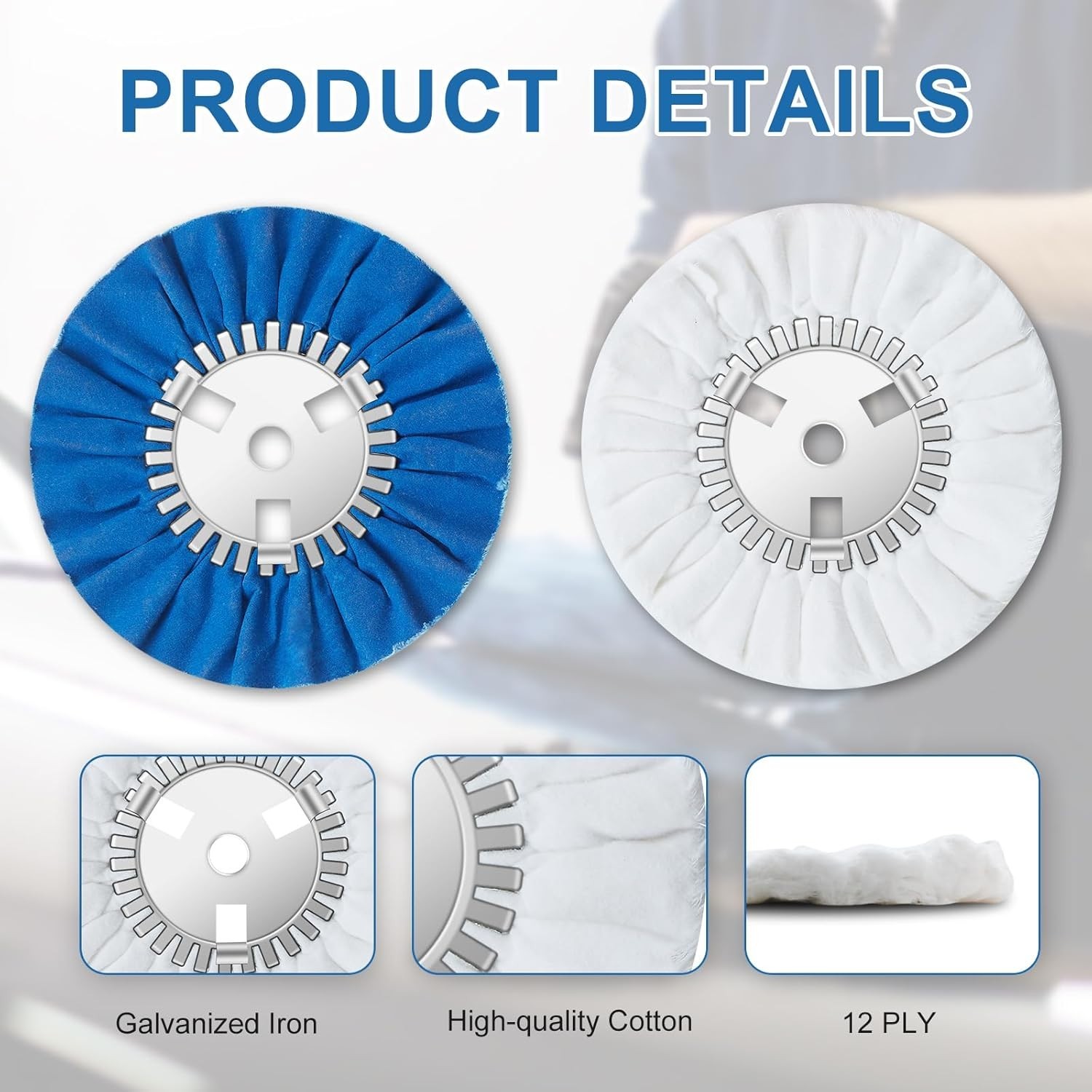 PRODUCT DETAILS

Galvanized Iron

High-quality Cotton

12 PLY